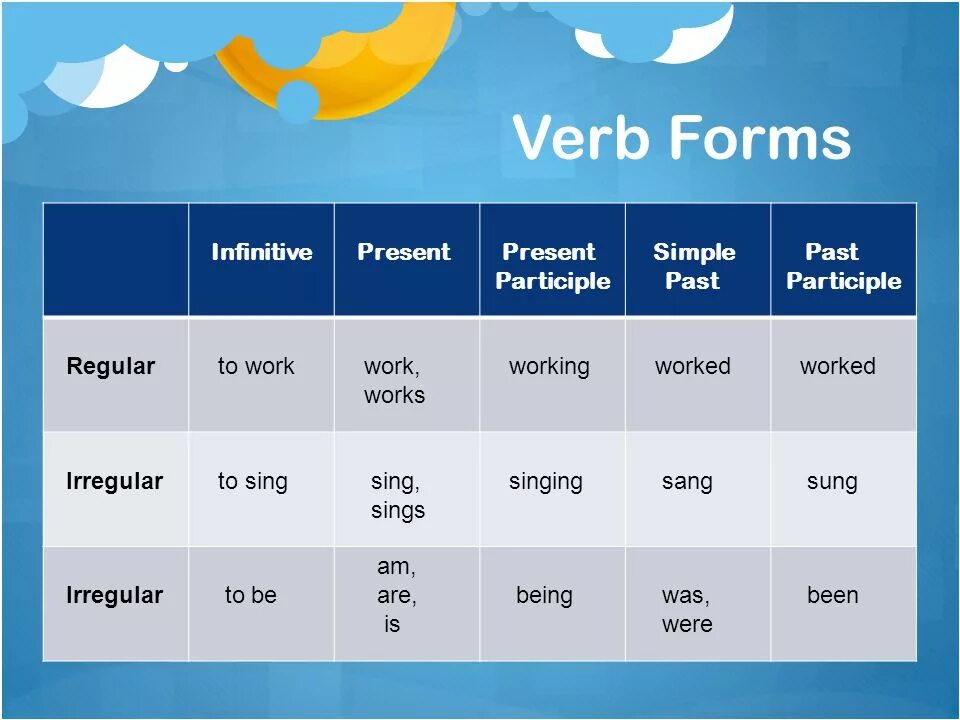 Verb Forms

| | Infinitive | Present | Present Participle | Simple Past | Past Participle |
|---|---|---|---|---|---|
| Regular | to work | work, works | working | worked | worked |
| Irregular | to sing | sing, sings | singing | sang | sung |
| Irregular | to be | am, are, is | being | was, were | been |